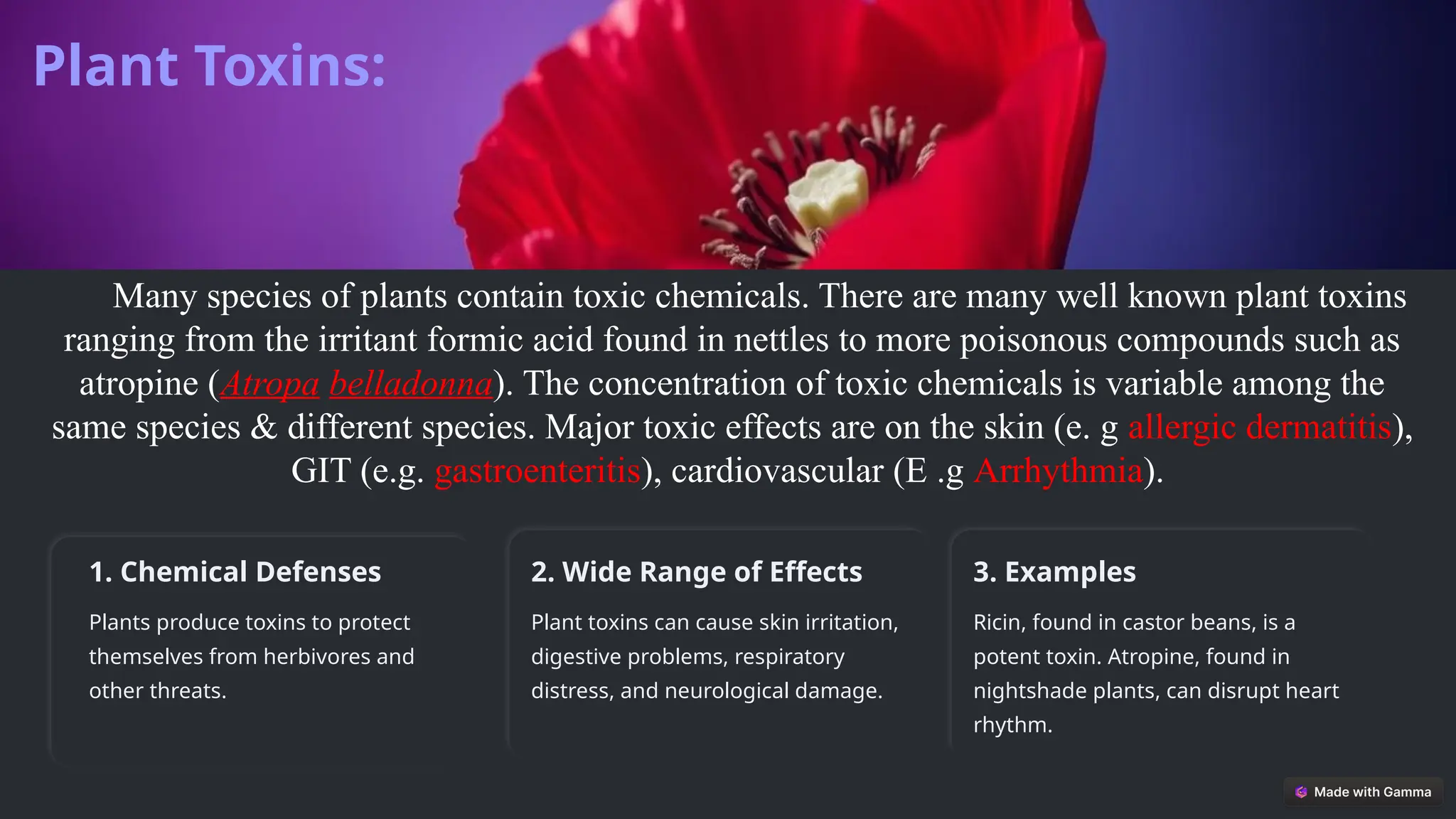 Plant Toxins:

Many species of plants contain toxic chemicals. There are many well known plant toxins ranging from the irritant formic acid found in nettles to more poisonous compounds such as atropine (Atropa belladonna). The concentration of toxic chemicals is variable among the same species & different species. Major toxic effects are on the skin (e. g allergic dermatitis), GIT (e.g. gastroenteritis), cardiovascular (E .g Arrhythmia).

1. Chemical Defenses

Plants produce toxins to protect themselves from herbivores and other threats.

2. Wide Range of Effects

Plant toxins can cause skin irritation, digestive problems, respiratory distress, and neurological damage.

3. Examples

Ricin, found in castor beans, is a potent toxin. Atropine, found in nightshade plants, can disrupt heart rhythm.

Made with Gamma